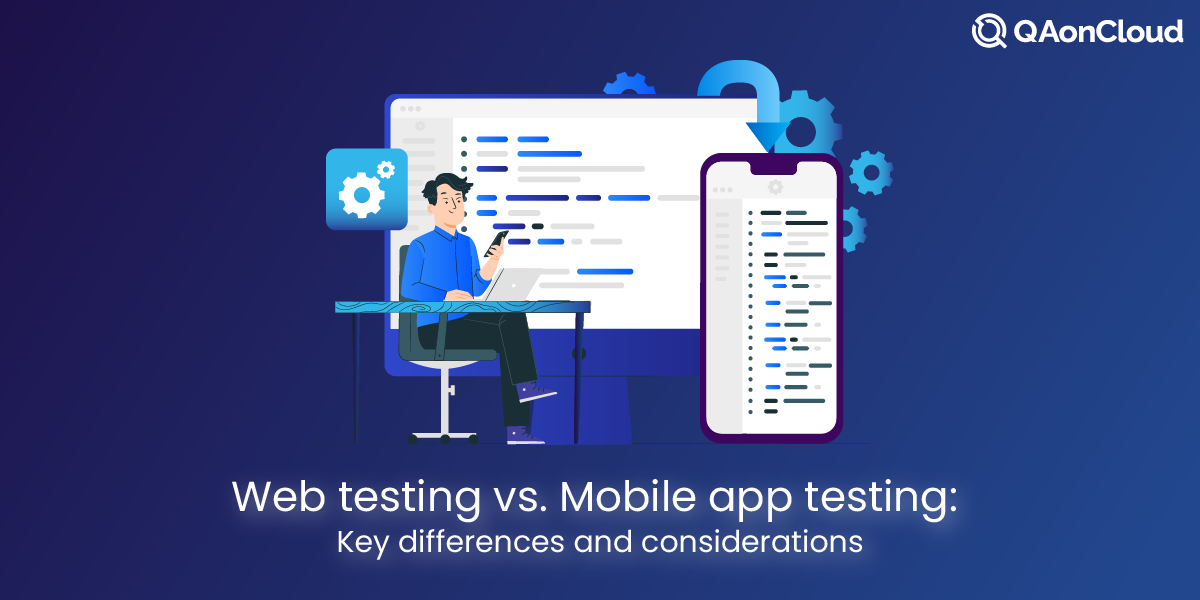 QAonCloud

Web testing vs. Mobile app testing:
Key differences and considerations